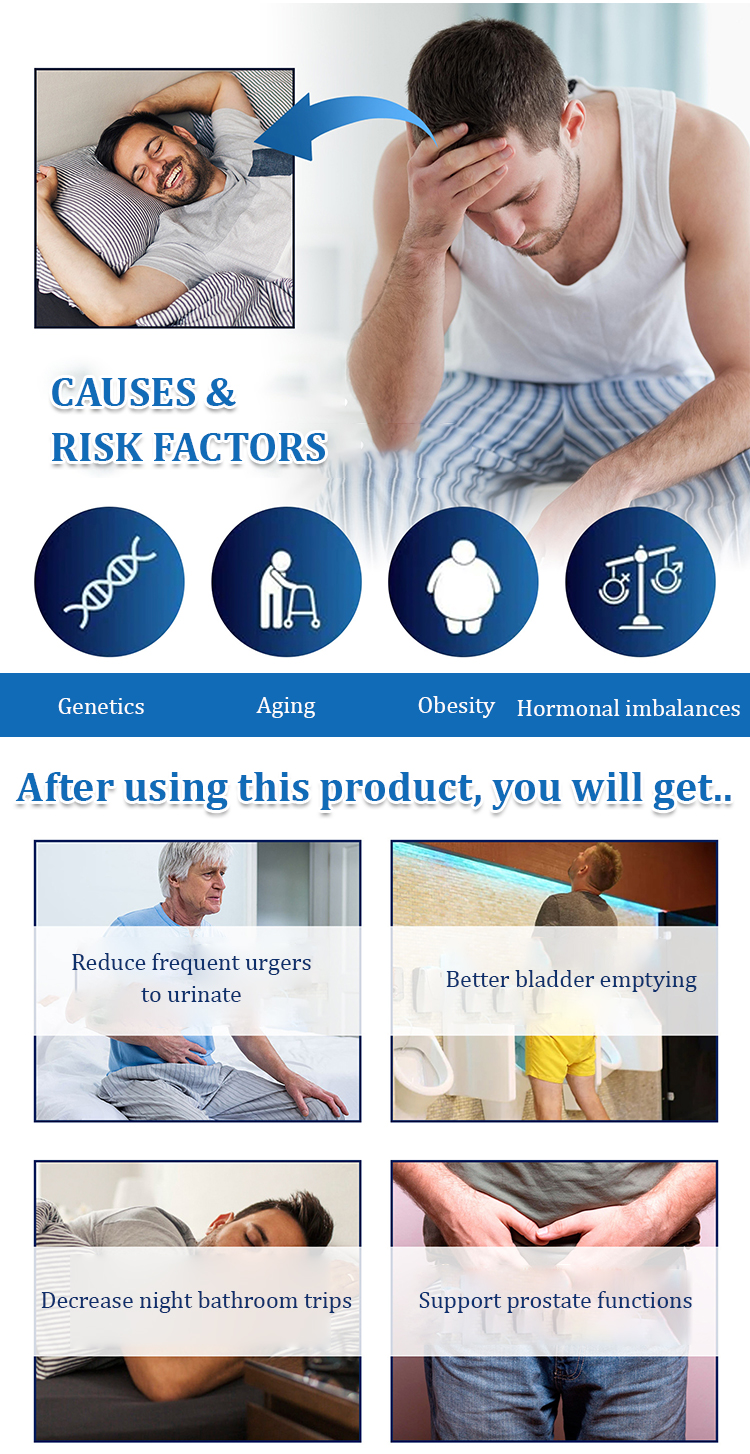 CAUSES &
RISK FACTORS

Genetics

Aging

Obesity

Hormonal imbalances

After using this product, you will get..

Reduce frequent urgers to urinate

Better bladder emptying

Decrease night bathroom trips

Support prostate functions